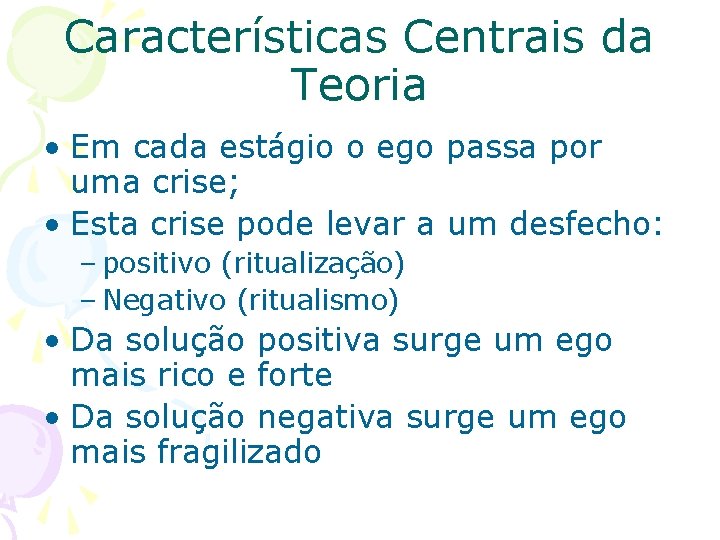 Características Centrais da Teoria

• Em cada estágio o ego passa por uma crise;
• Esta crise pode levar a um desfecho:
– positivo (ritualização)
– Negativo (ritualismo)
• Da solução positiva surge um ego mais rico e forte
• Da solução negativa surge um ego mais fragilizado